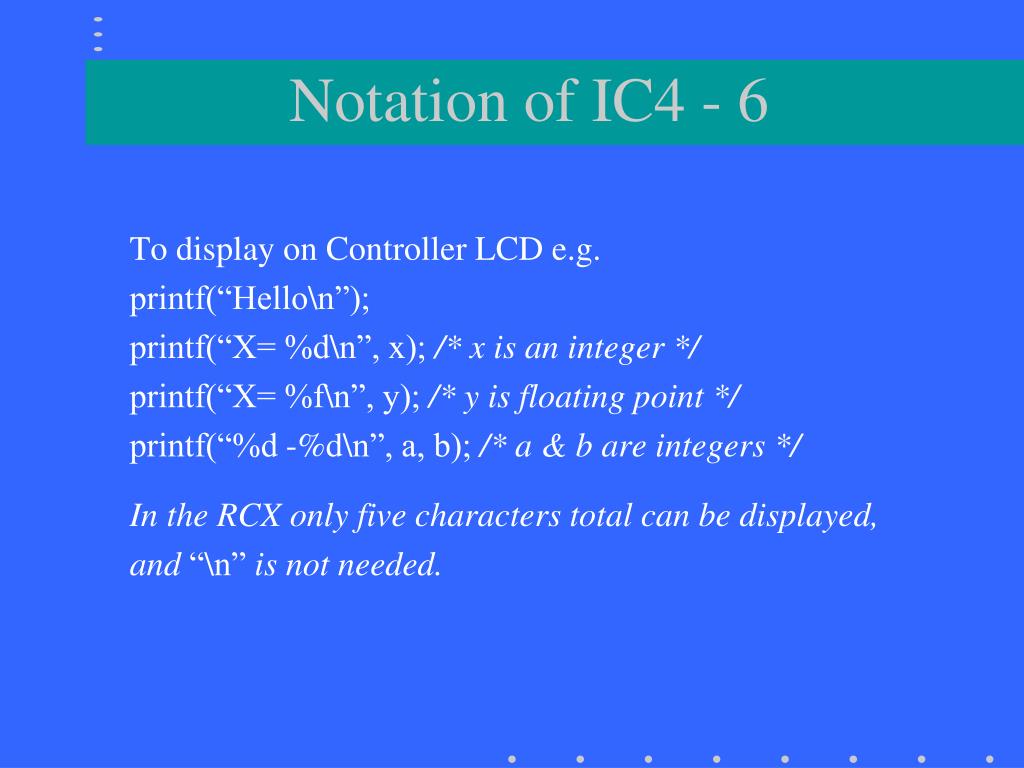 Notation of IC4 - 6

To display on Controller LCD e.g.
printf(“Hello\n”);
printf(“X= %d\n”, x); /* x is an integer */
printf(“X= %f\n”, y); /* y is floating point */
printf(“%d -%d\n”, a, b); /* a & b are integers */

In the RCX only five characters total can be displayed, and “\n” is not needed.